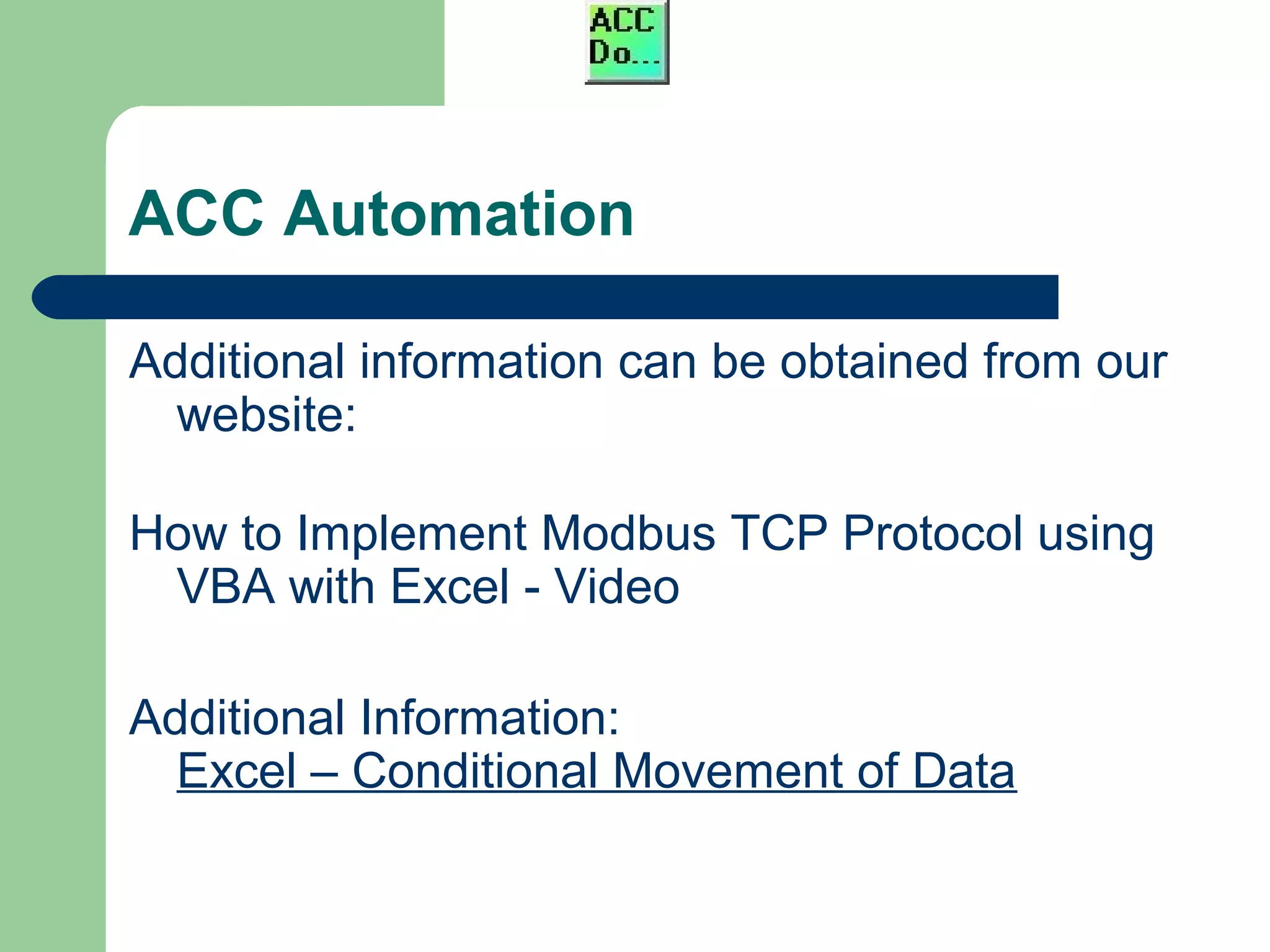 ACC
Do...

ACC Automation

Additional information can be obtained from our website:

How to Implement Modbus TCP Protocol using VBA with Excel - Video

Additional Information:
Excel – Conditional Movement of Data